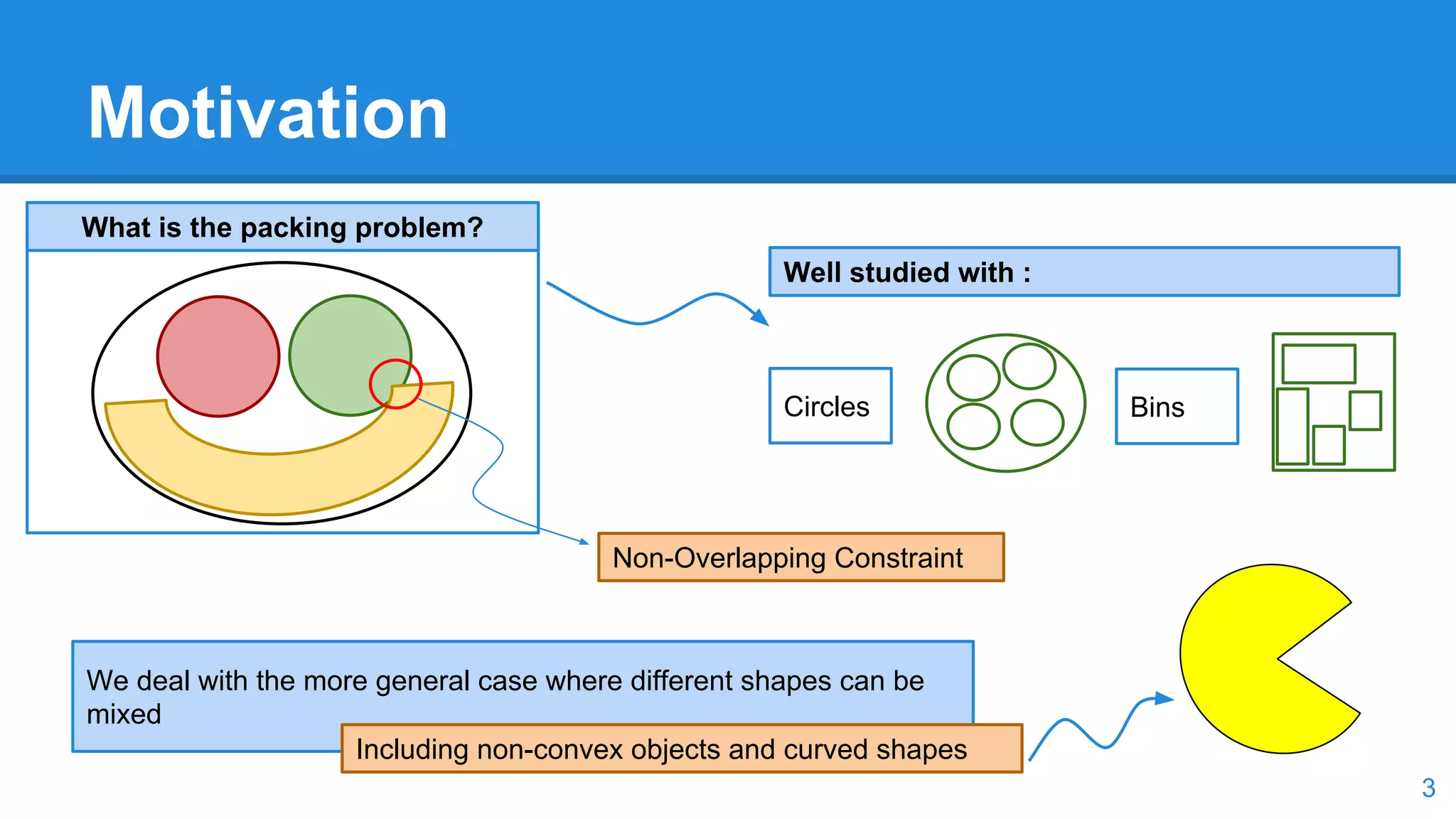 Motivation

What is the packing problem?

Well studied with :

Circles

Bins

Non-Overlapping Constraint

We deal with the more general case where different shapes can be mixed

Including non-convex objects and curved shapes

3